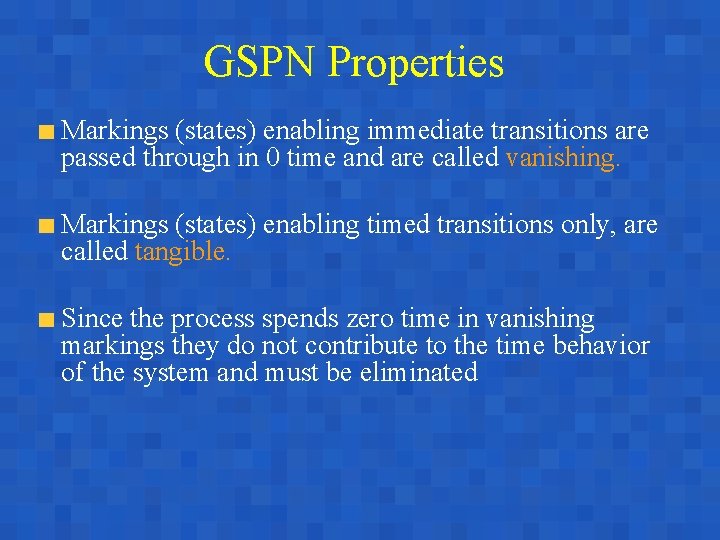 GSPN Properties

Markings (states) enabling immediate transitions are passed through in 0 time and are called vanishing.

Markings (states) enabling timed transitions only, are called tangible.

Since the process spends zero time in vanishing markings they do not contribute to the time behavior of the system and must be eliminated